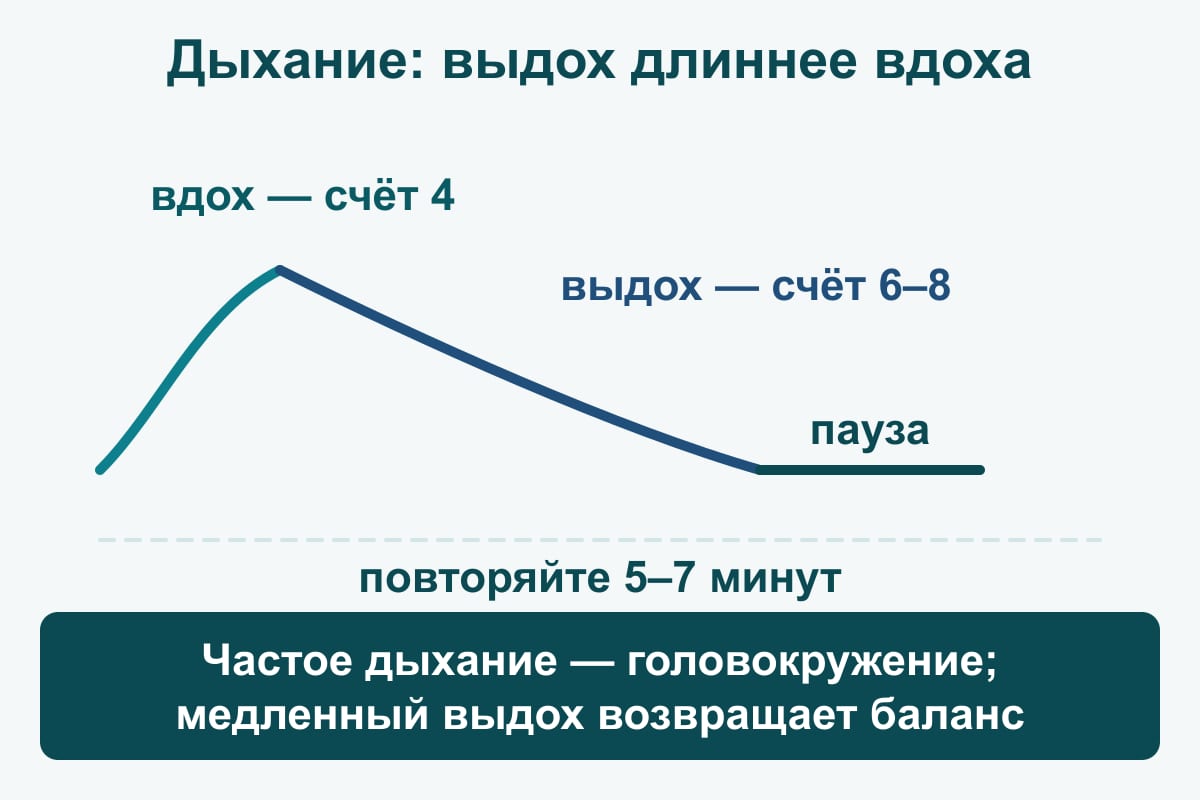 Дыхание: выдох длиннее вдоха

вдох — счёт 4

выдох — счёт 6–8

пауза

повторяйте 5–7 минут

Частое дыхание — головокружение; медленный выдох возвращает баланс